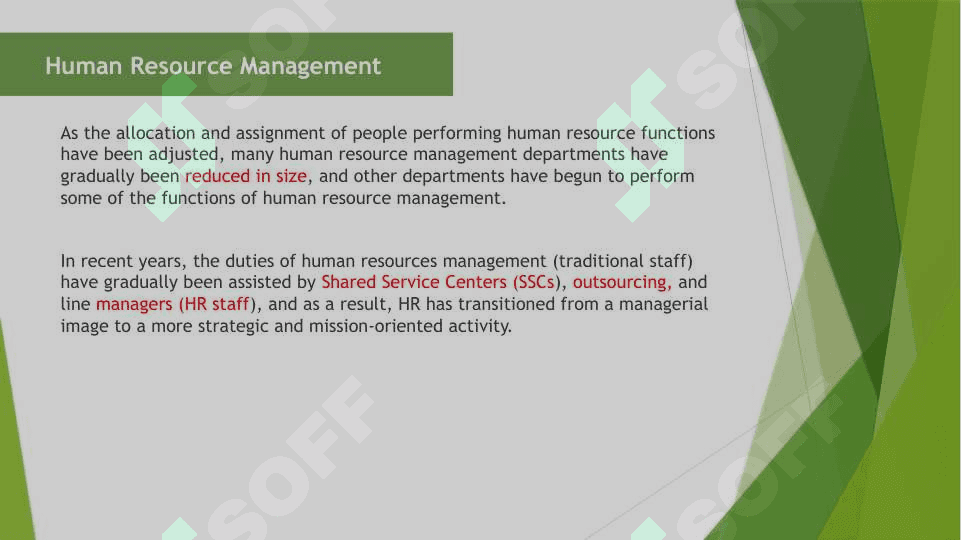 Human Resource Management

As the allocation and assignment of people performing human resource functions have been adjusted, many human resource management departments have gradually been reduced in size, and other departments have begun to perform some of the functions of human resource management.

In recent years, the duties of human resources management (traditional staff) have gradually been assisted by Shared Service Centers (SSCs), outsourcing, and line managers (HR staff), and as a result, HR has transitioned from a managerial image to a more strategic and mission-oriented activity.

SOFF SOFF SOFF SOFF